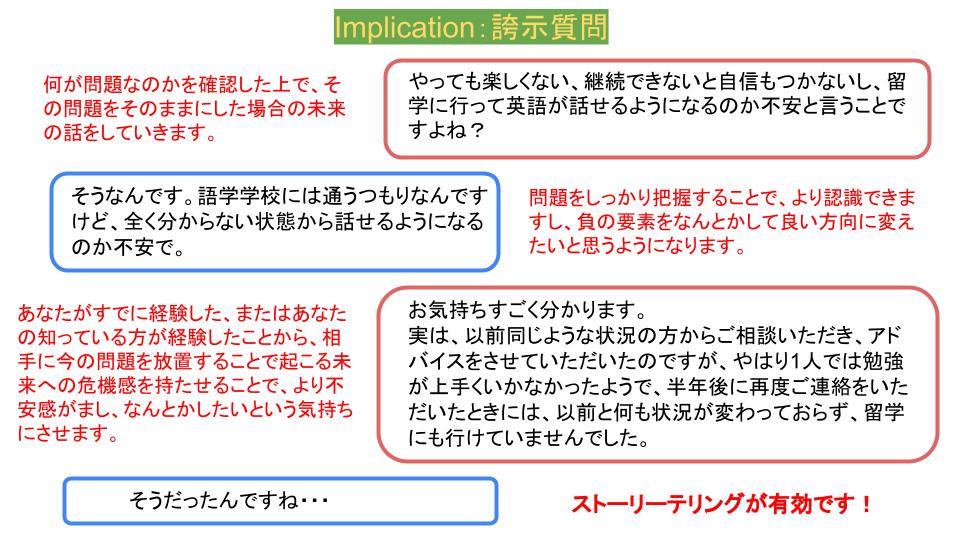 Implication：誇示質問

何が問題なのかを確認した上で、その問題をそのままにした場合の未来の話をしていきます。

やっても楽しくない、継続できないと自信もつかないし、留学に行って英語が話せるようになるのか不安と言うことですよね？

そうなんです。語学学校には通うつもりなんですけど、全く分からない状態から話せるようになるのか不安で。

問題をしっかり把握することで、より認識できますし、負の要素をなんとかして良い方向に変えたいと思うようになります。

あなたがすでに経験した、またはあなたの知っている方が経験したことから、相手に今の問題を放置することで起こる未来への危機感を持たせることで、より不安感がまし、なんとかしたいという気持ちにさせます。

お気持ちすごく分かります。
実は、以前同じような状況の方からご相談いただき、アドバイスをさせていただいたのですが、やはり1人では勉強が上手くいかなかったようで、半年後に再度ご連絡をいただいたときには、以前と何も状況が変わっておらず、留学にも行けていませんでした。

そうだったんですね・・・

ストーリーテリングが有効です！